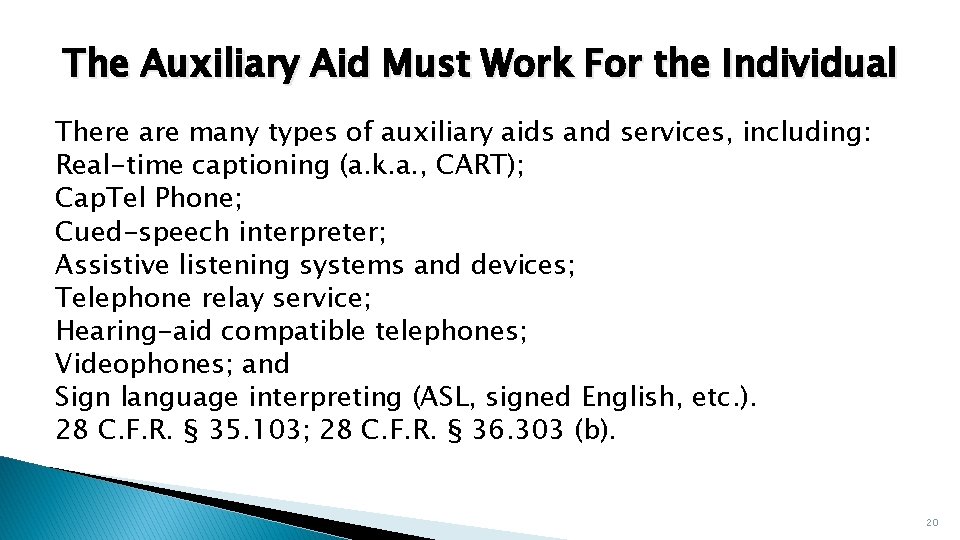 The Auxiliary Aid Must Work For the Individual

There are many types of auxiliary aids and services, including:
Real-time captioning (a.k.a., CART);
CapTel Phone;
Cued-speech interpreter;
Assistive listening systems and devices;
Telephone relay service;
Hearing-aid compatible telephones;
Videophones; and
Sign language interpreting (ASL, signed English, etc.).
28 C.F.R. § 35.103; 28 C.F.R. § 36.303 (b).

20